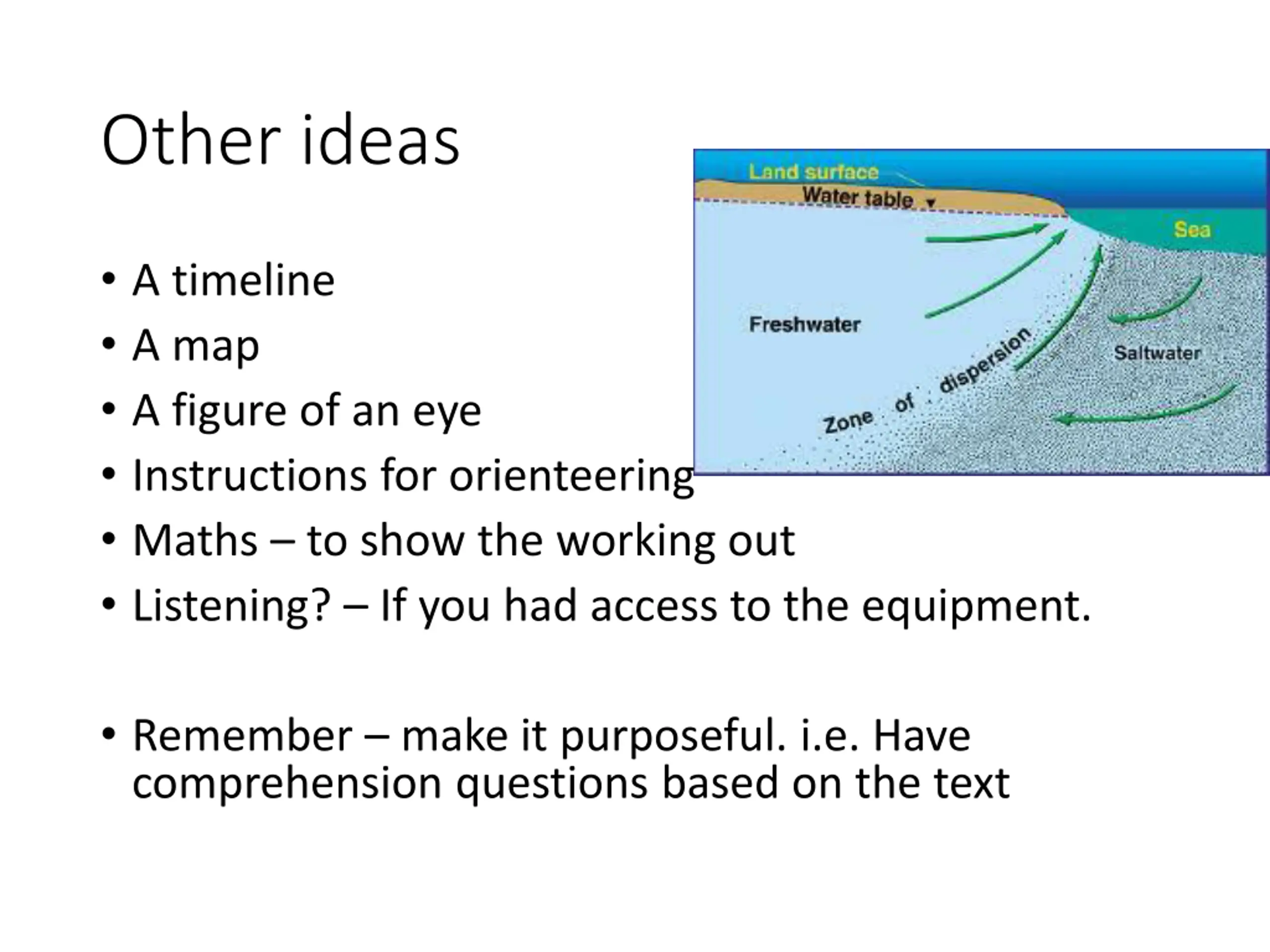 Other ideas

Land surface
Water table
Sea
Freshwater
Saltwater
Zone of dispersion

• A timeline
• A map
• A figure of an eye
• Instructions for orienteering
• Maths – to show the working out
• Listening? – If you had access to the equipment.

• Remember – make it purposeful. i.e. Have comprehension questions based on the text